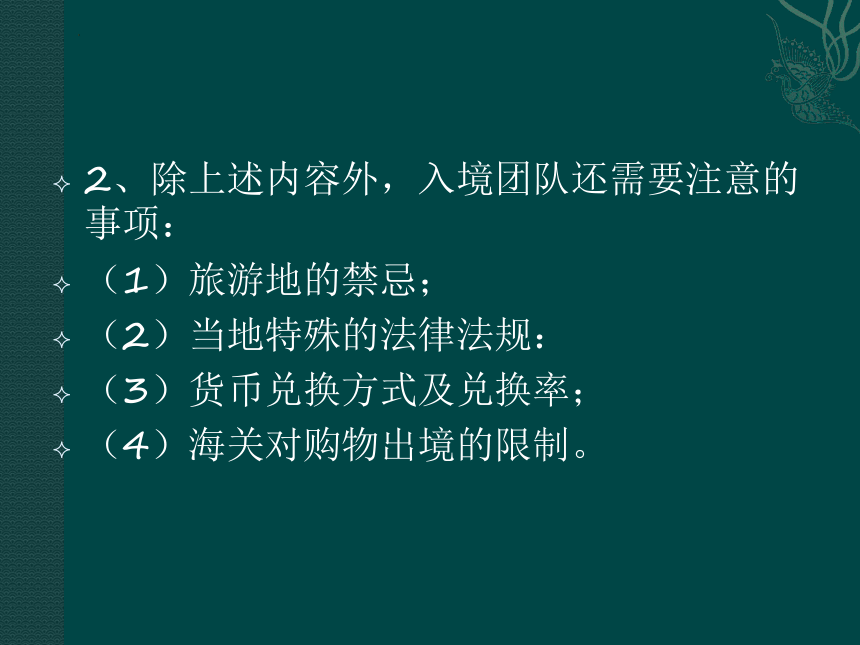 2、除上述内容外，入境团队还需要注意的事项：

（1）旅游地的禁忌；

（2）当地特殊的法律法规：

（3）货币兑换方式及兑换率；

（4）海关对购物出境的限制。